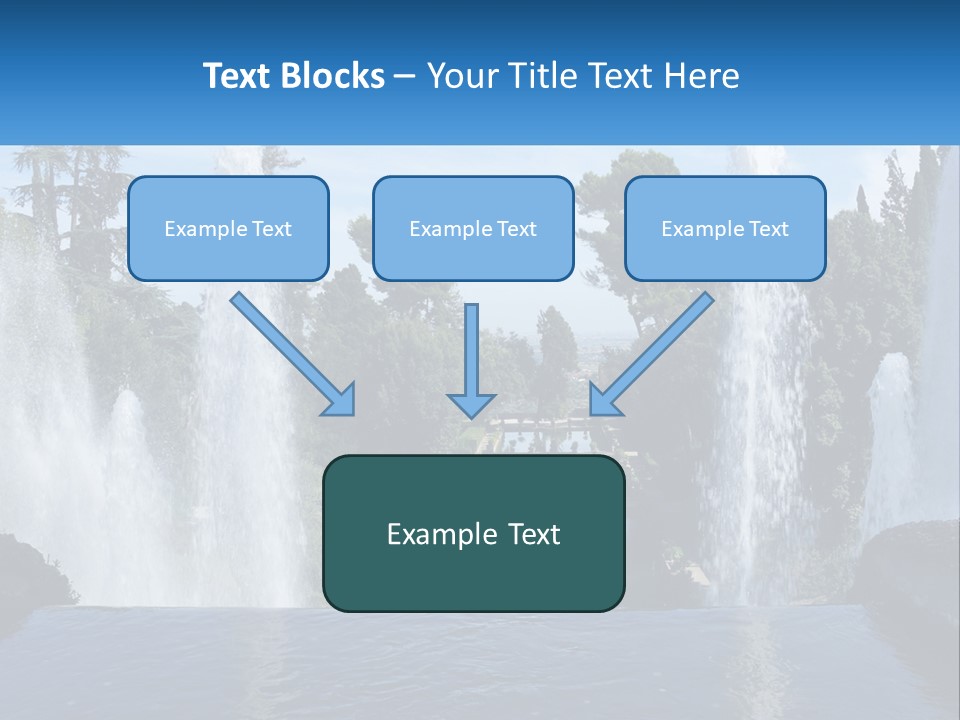 Text Blocks – Your Title Text Here

Example Text

Example Text

Example Text

Example Text